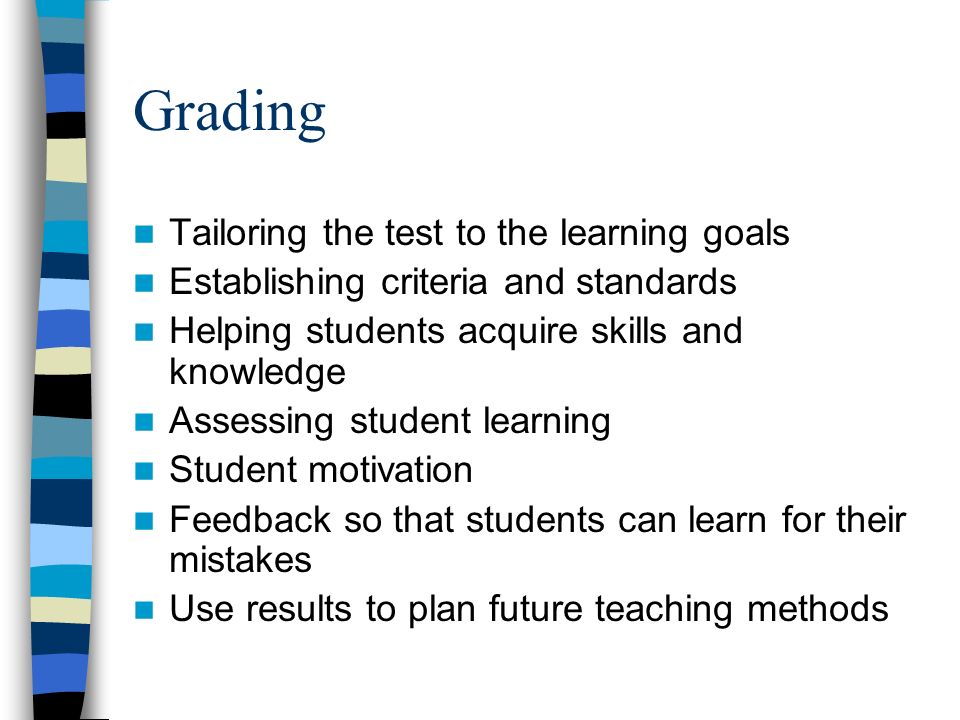 Grading

- Tailoring the test to the learning goals
- Establishing criteria and standards
- Helping students acquire skills and knowledge
- Assessing student learning
- Student motivation
- Feedback so that students can learn for their mistakes
- Use results to plan future teaching methods